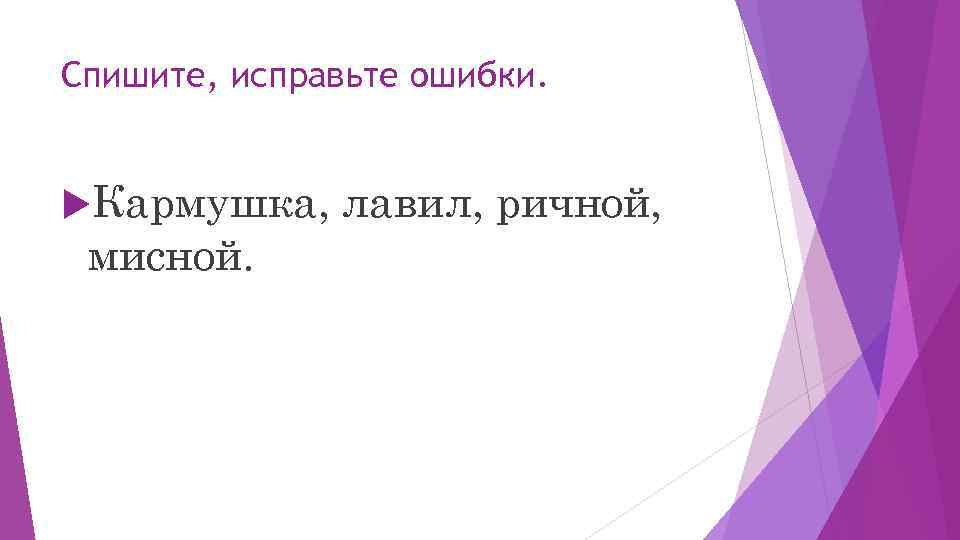 Спишите, исправьте ошибки.

Кармушка, лавил, ричной, мисной.